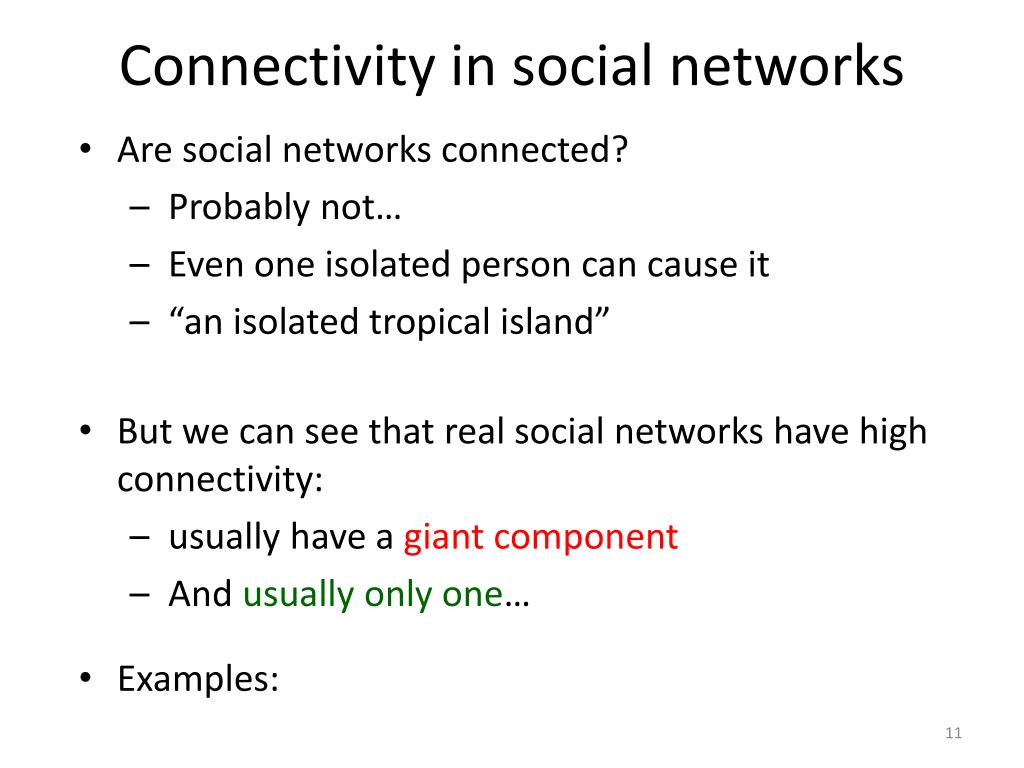 Connectivity in social networks

• Are social networks connected?
– Probably not…
– Even one isolated person can cause it
– “an isolated tropical island”

• But we can see that real social networks have high connectivity:
– usually have a giant component
– And usually only one…

• Examples:

11